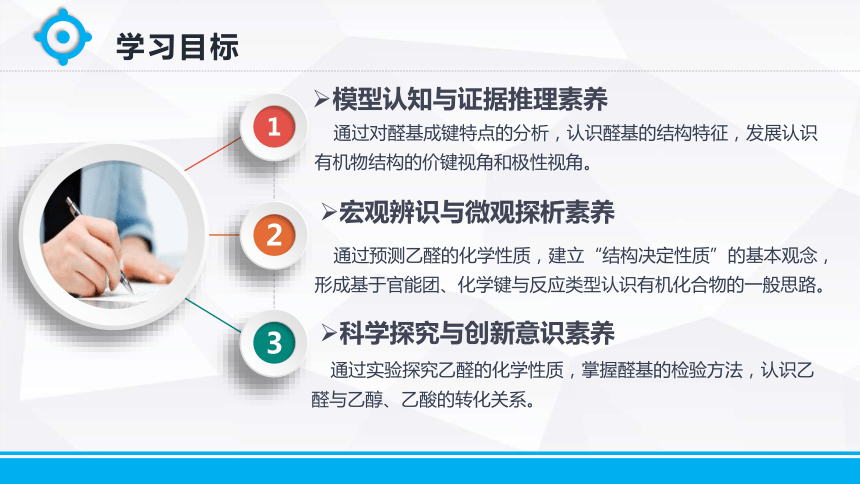 学习目标

1

➢模型认知与证据推理素养

通过对醛基成键特点的分析，认识醛基的结构特征，发展认识有机物结构的价键视角和极性视角。

2

➢宏观辨识与微观探析素养

通过预测乙醛的化学性质，建立“结构决定性质”的基本观念，形成基于官能团、化学键与反应类型认识有机化合物的一般思路。

3

➢科学探究与创新意识素养

通过实验探究乙醛的化学性质，掌握醛基的检验方法，认识乙醛与乙醇、乙酸的转化关系。